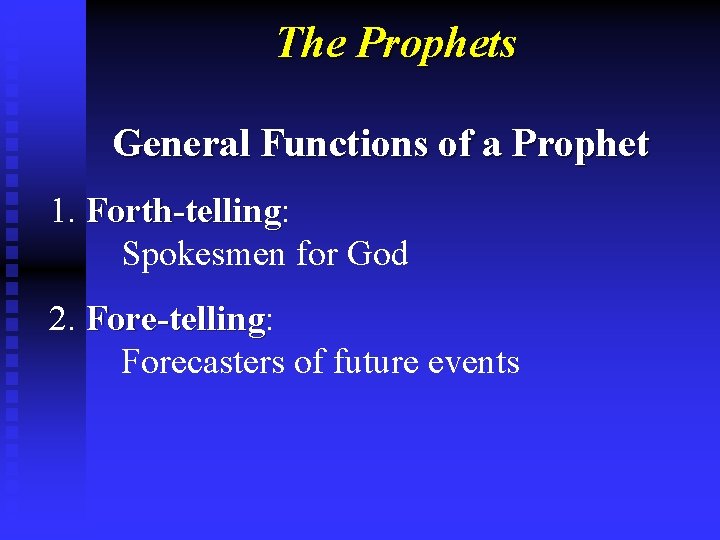 The Prophets

General Functions of a Prophet

1. Forth-telling:
Spokesmen for God

2. Fore-telling:
Forecasters of future events